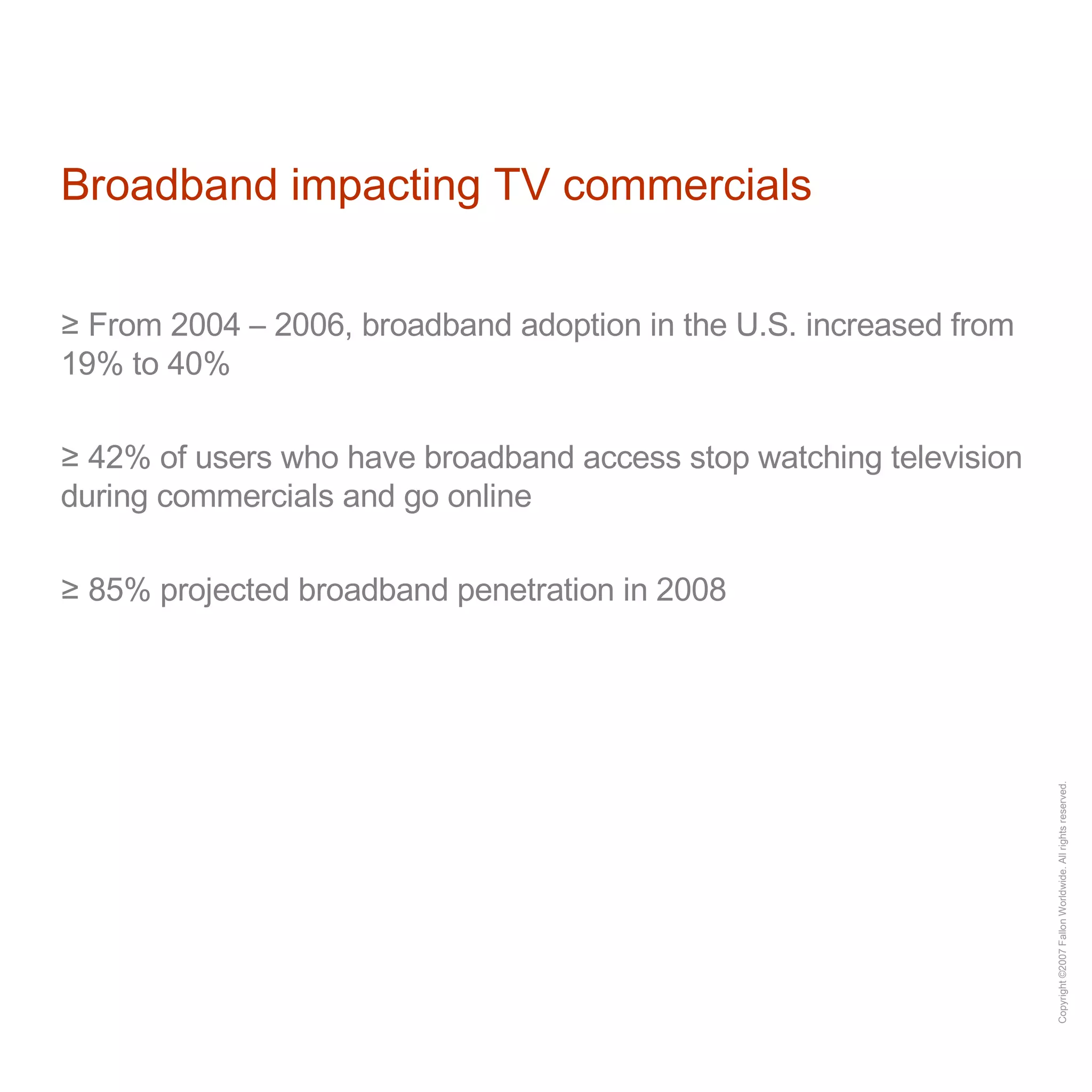 Broadband impacting TV commercials

≥ From 2004 – 2006, broadband adoption in the U.S. increased from 19% to 40%

≥ 42% of users who have broadband access stop watching television during commercials and go online

≥ 85% projected broadband penetration in 2008

Copyright ©2007 Fallon Worldwide. All rights reserved.